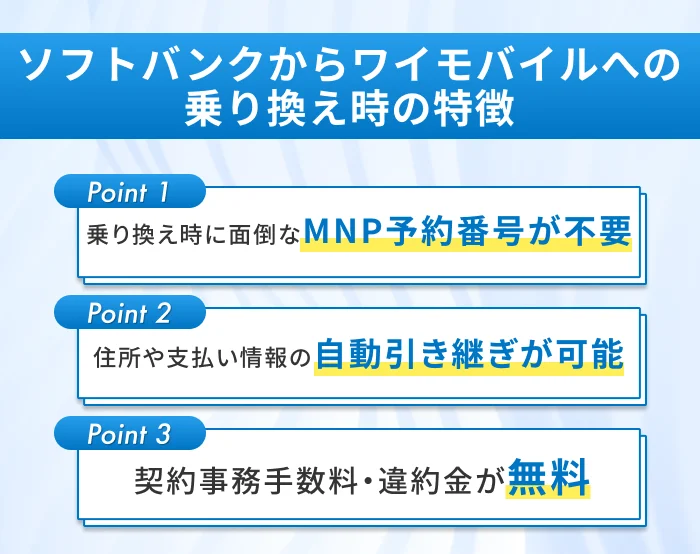 ソフトバンクからワイモバイルへの乗り換え時の特徴

Point 1
乗り換え時に面倒なMNP予約番号が不要

Point 2
住所や支払い情報の自動引き継ぎが可能

Point 3
契約事務手数料・違約金が無料